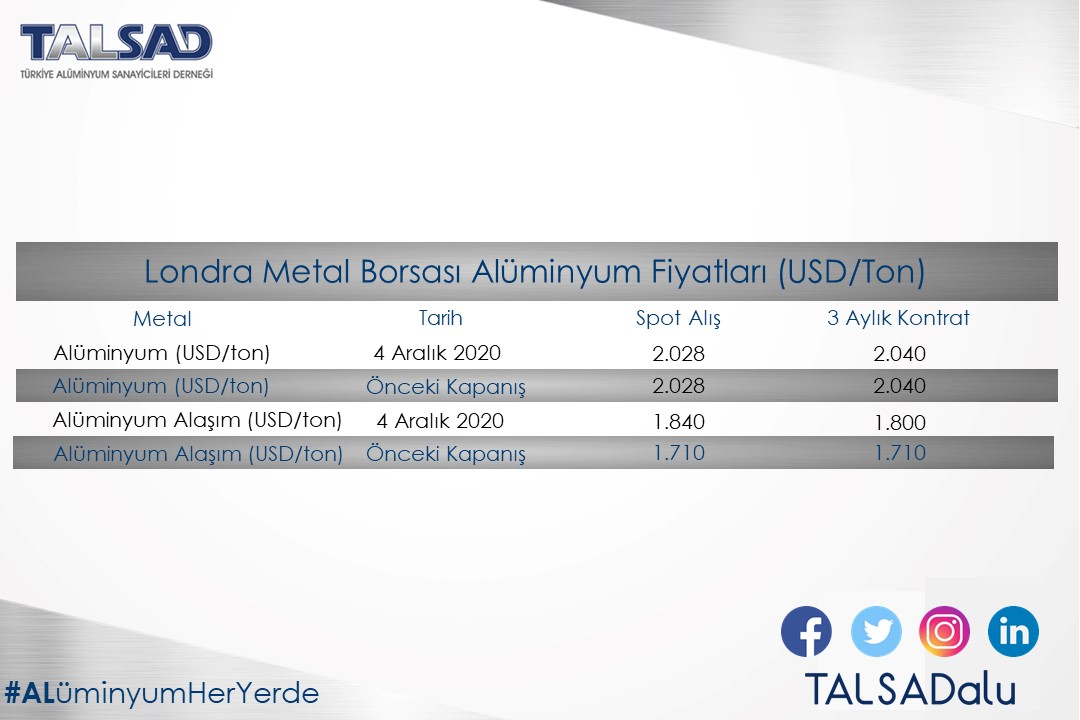 TALSAD
TÜRKİYE ALÜMİNYUM SANAYİCİLERİ DERNEĞİ

Londra Metal Borsası Alüminyum Fiyatları (USD/Ton)

| Metal | Tarih | Spot Alış | 3 Aylık Kontrat |
|---|---|---|---|
| Alüminyum (USD/ton) | 4 Aralık 2020 | 2.028 | 2.040 |
| Alüminyum (USD/ton) | Önceki Kapanış | 2.028 | 2.040 |
| Alüminyum Alaşım (USD/ton) | 4 Aralık 2020 | 1.840 | 1.800 |
| Alüminyum Alaşım (USD/ton) | Önceki Kapanış | 1.710 | 1.710 |

#ALüminyumHerYerde

in

TALSADalu